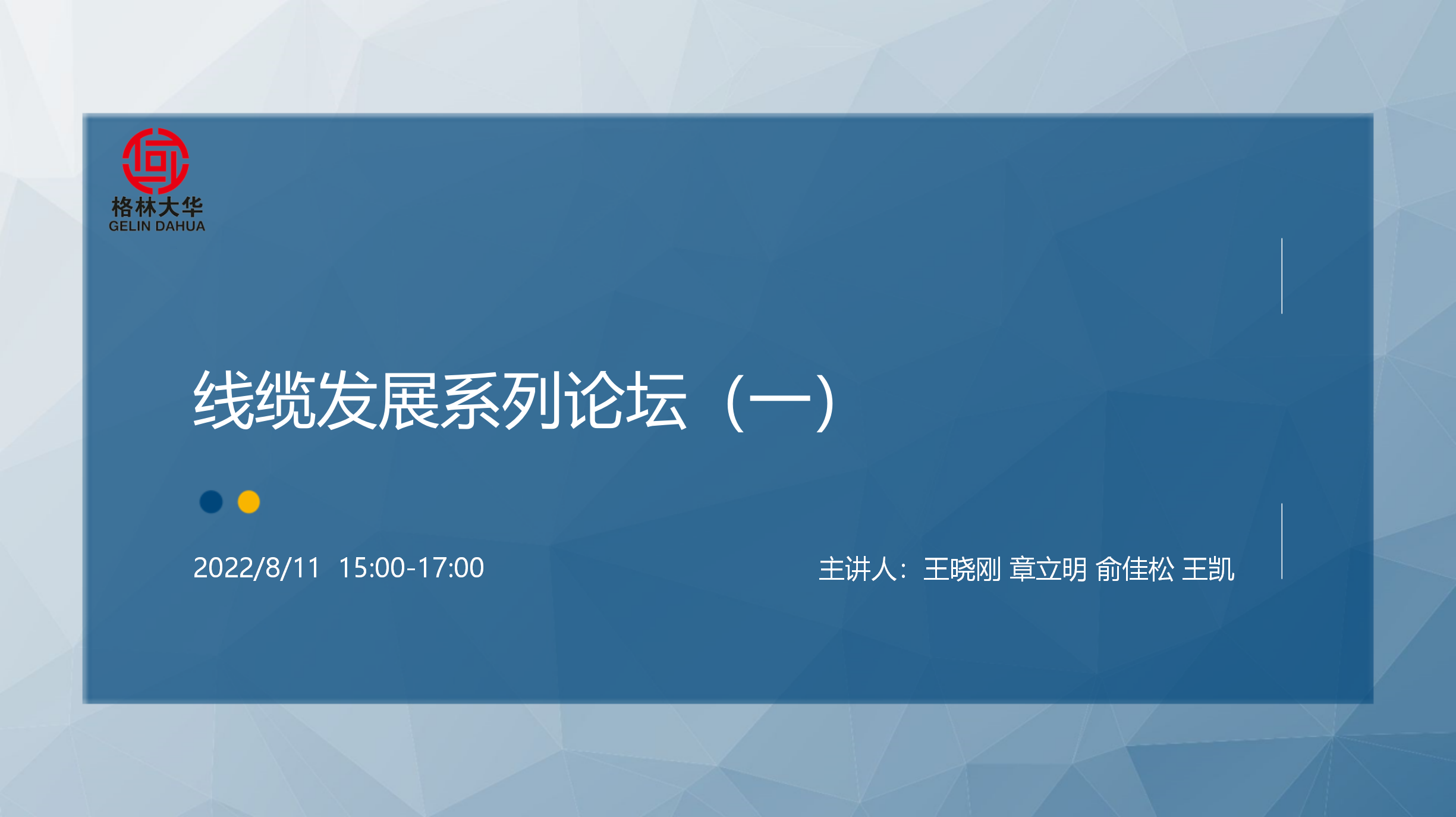 格林大华
GELIN DAHUA

线缆发展系列论坛（一）

2022/8/11 15:00-17:00

主讲人：王晓刚 章立明 俞佳松 王凯